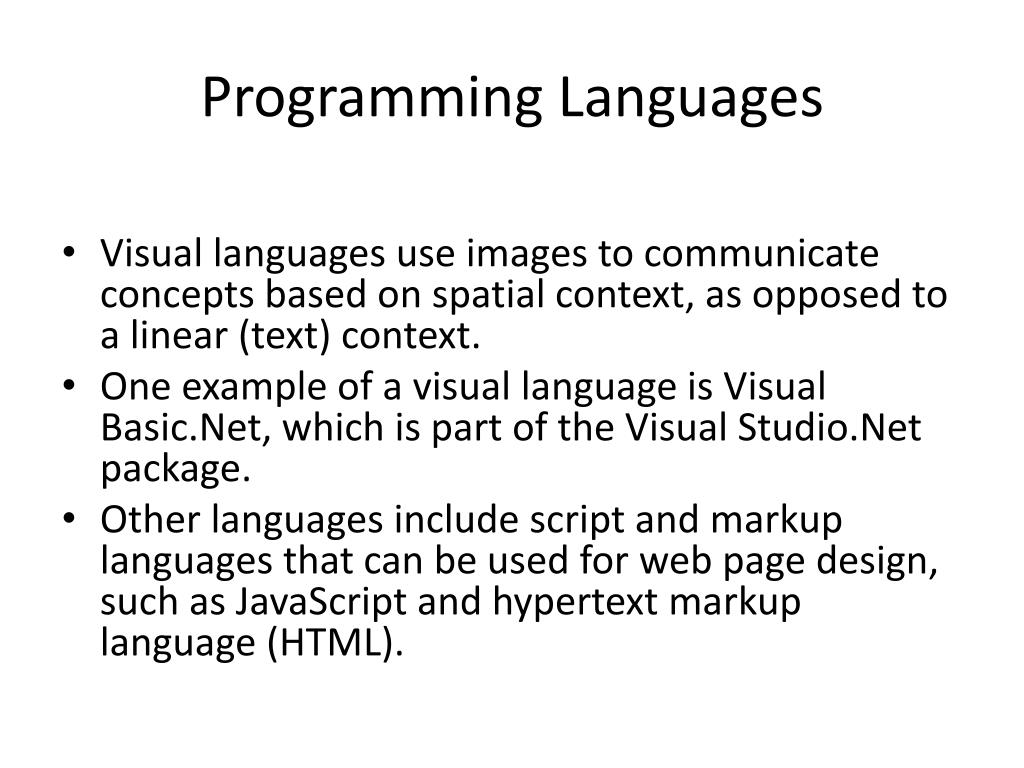 Programming Languages

• Visual languages use images to communicate concepts based on spatial context, as opposed to a linear (text) context.
• One example of a visual language is Visual Basic.Net, which is part of the Visual Studio.Net package.
• Other languages include script and markup languages that can be used for web page design, such as JavaScript and hypertext markup language (HTML).